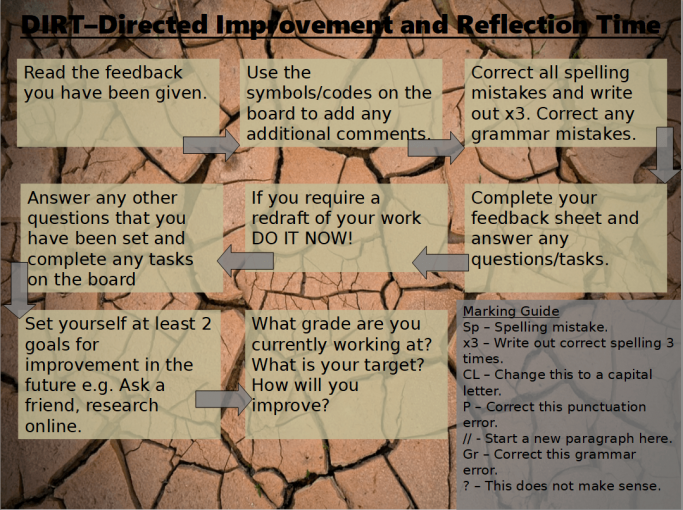 DIRT–Directed Improvement and Reflection Time

Read the feedback you have been given.

Use the symbols/codes on the board to add any additional comments.

Correct all spelling mistakes and write out x3. Correct any grammar mistakes.

Complete your feedback sheet and answer any questions/tasks.

If you require a redraft of your work DO IT NOW!

Answer any other questions that you have been set and complete any tasks on the board

Set yourself at least 2 goals for improvement in the future e.g. Ask a friend, research online.

What grade are you currently working at? What is your target? How will you improve?

Marking Guide
Sp – Spelling mistake.
x3 – Write out correct spelling 3 times.
CL – Change this to a capital letter.
P – Correct this punctuation error.
// - Start a new paragraph here.
Gr – Correct this grammar error.
? – This does not make sense.